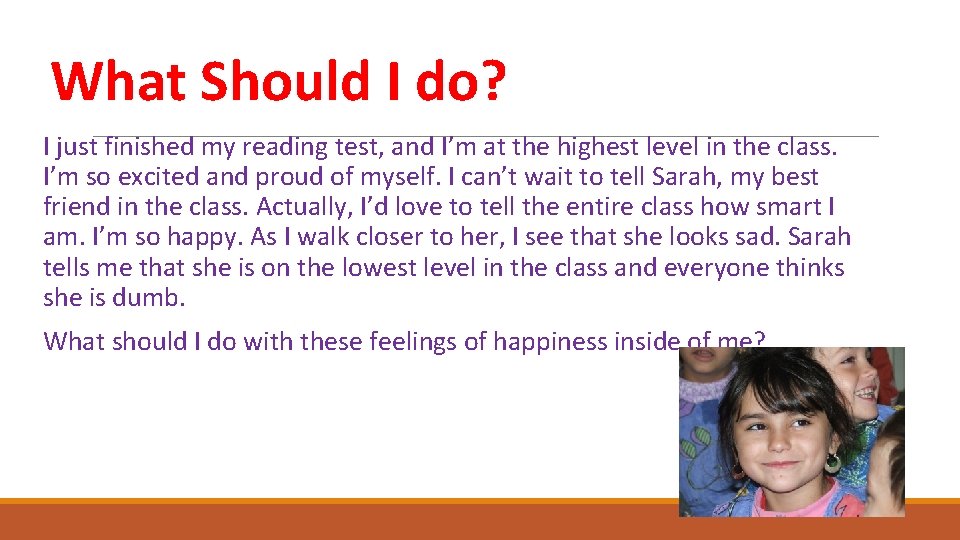 What Should I do?

I just finished my reading test, and I'm at the highest level in the class. I'm so excited and proud of myself. I can't wait to tell Sarah, my best friend in the class. Actually, I'd love to tell the entire class how smart I am. I'm so happy. As I walk closer to her, I see that she looks sad. Sarah tells me that she is on the lowest level in the class and everyone thinks she is dumb.

What should I do with these feelings of happiness inside of me?